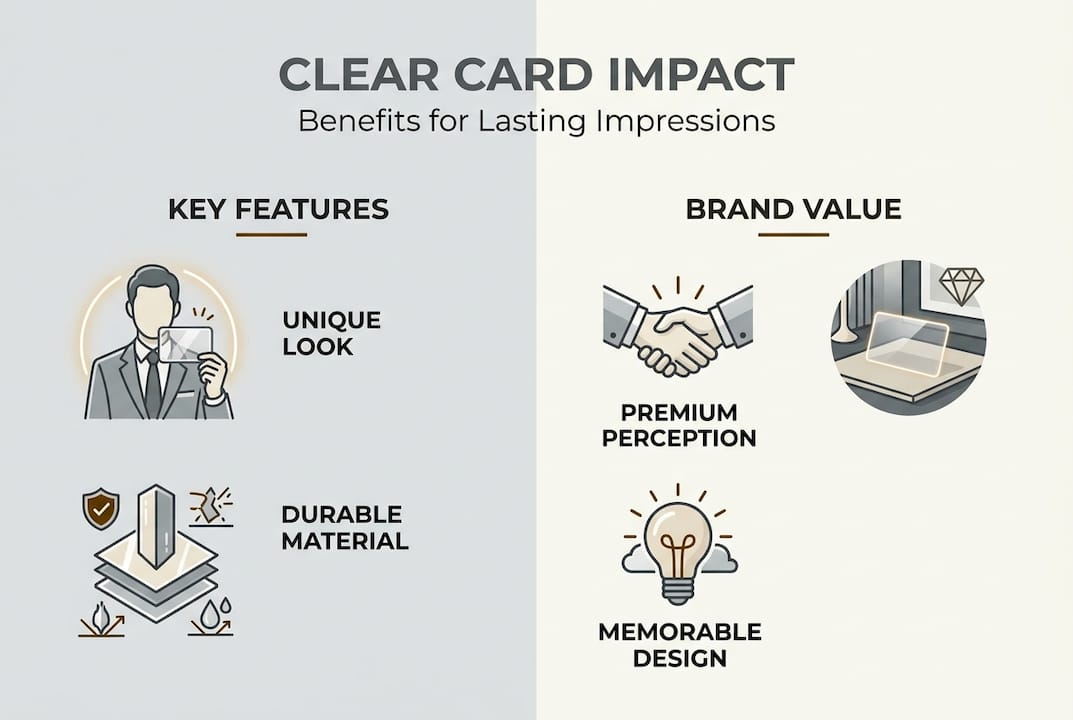 CLEAR CARD IMPACT
Benefits for Lasting Impressions

KEY FEATURES

UNIQUE LOOK

DURABLE MATERIAL

BRAND VALUE

PREMIUM PERCEPTION

MEMORABLE DESIGN